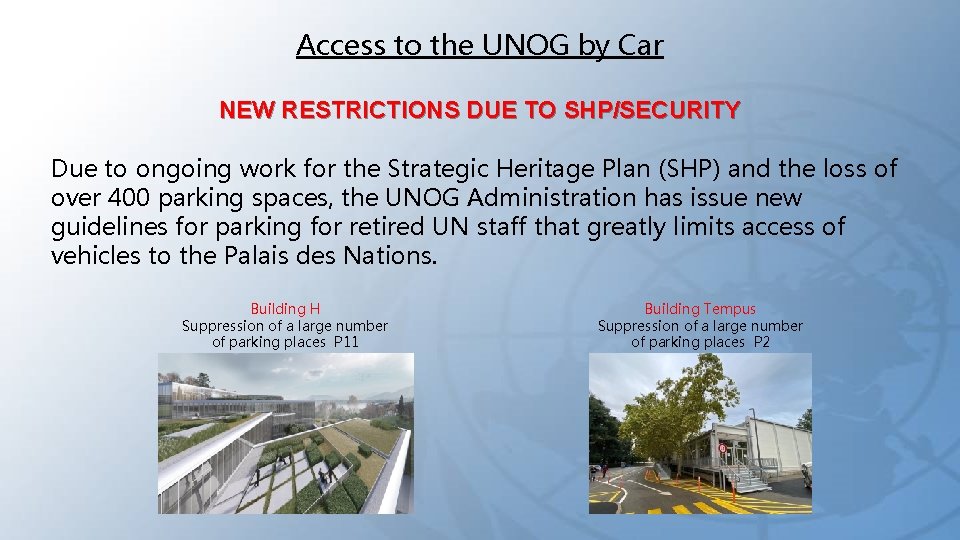 Access to the UNOG by Car

NEW RESTRICTIONS DUE TO SHP/SECURITY

Due to ongoing work for the Strategic Heritage Plan (SHP) and the loss of over 400 parking spaces, the UNOG Administration has issue new guidelines for parking for retired UN staff that greatly limits access of vehicles to the Palais des Nations.

Building H
Suppression of a large number of parking places P11

Building Tempus
Suppression of a large number of parking places P2